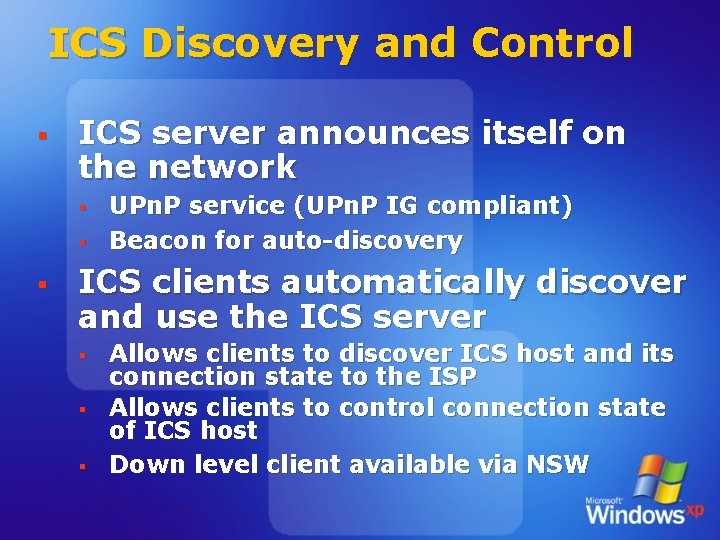 ICS Discovery and Control

▪ ICS server announces itself on the network
  ▪ UPnP service (UPnP IG compliant)
  ▪ Beacon for auto-discovery
▪ ICS clients automatically discover and use the ICS server
  ▪ Allows clients to discover ICS host and its connection state to the ISP
  ▪ Allows clients to control connection state of ICS host
  ▪ Down level client available via NSW

Microsoft Windows xp